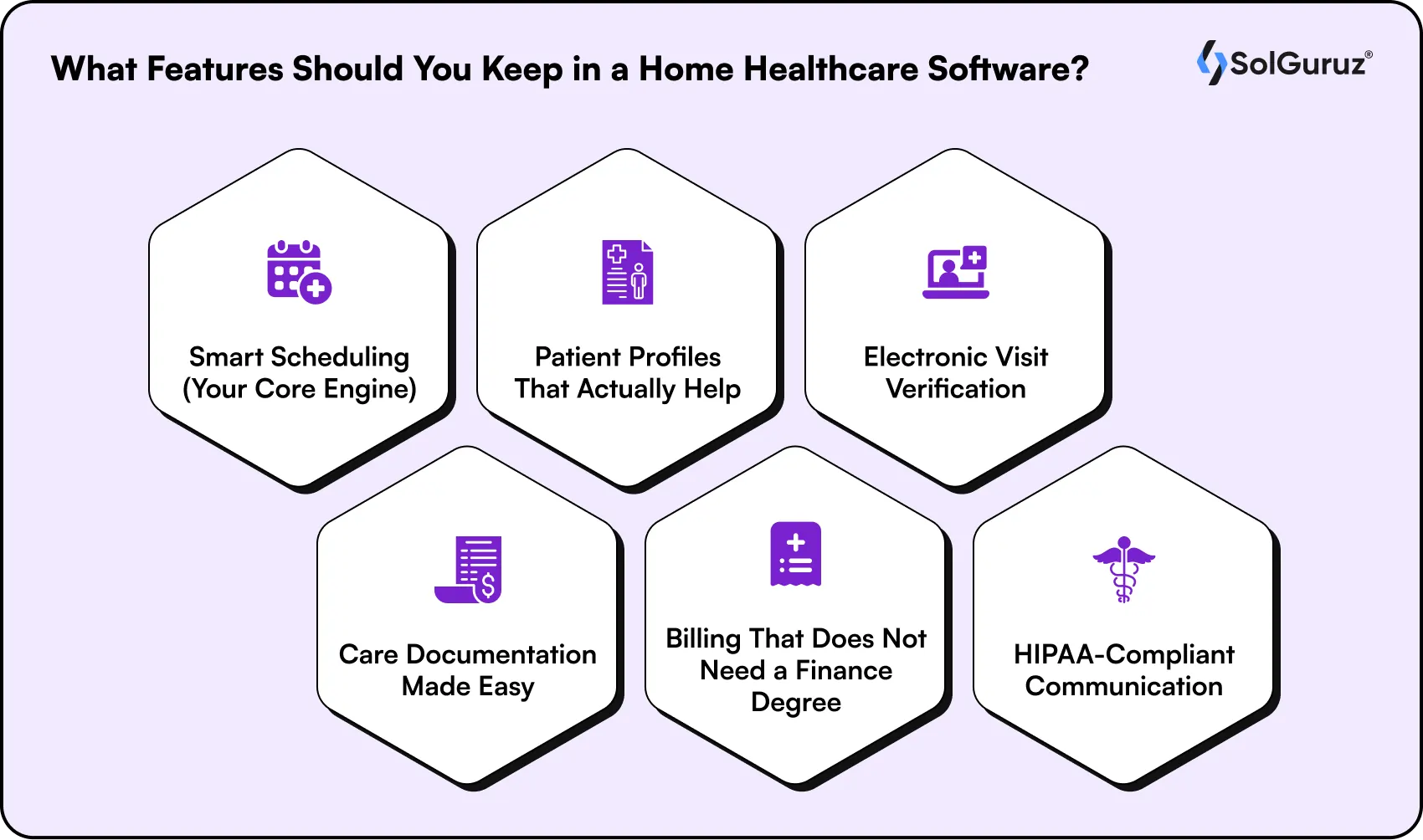 What Features Should You Keep in a Home Healthcare Software?

SolGuruz®

Smart Scheduling (Your Core Engine)

Patient Profiles That Actually Help

Electronic Visit Verification

Care Documentation Made Easy

Billing That Does Not Need a Finance Degree

HIPAA-Compliant Communication